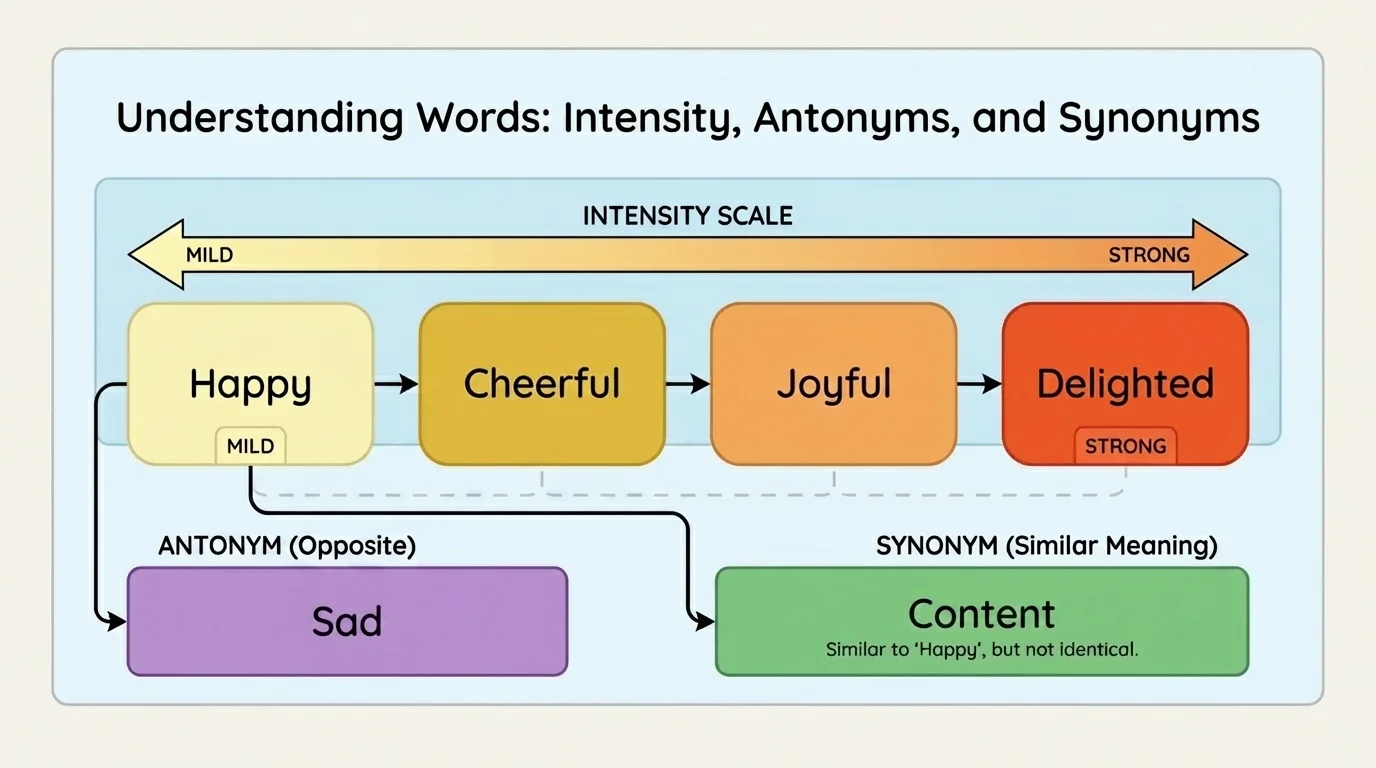 Understanding Words: Intensity, Antonyms, and Synonyms

INTENSITY SCALE

MILD

STRONG

Happy

MILD

Cheerful

Joyful

Delighted

STRONG

ANTONYM (Opposite)

Sad

SYNONYM (Similar Meaning)

Content

Similar to 'Happy', but not identical.